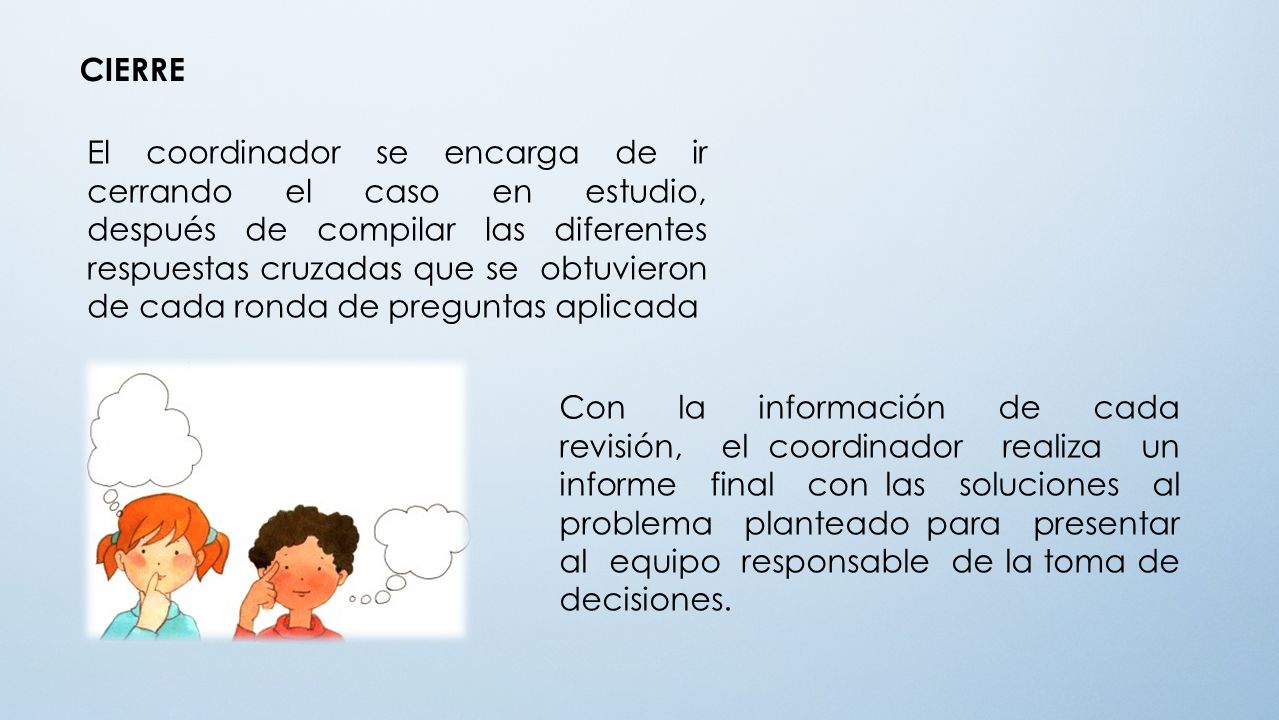 CIERRE

El coordinador se encarga de ir cerrando el caso en estudio, después de compilar las diferentes respuestas cruzadas que se obtuvieron de cada ronda de preguntas aplicada

Con la información de cada revisión, el coordinador realiza un informe final con las soluciones al problema planteado para presentar al equipo responsable de la toma de decisiones.